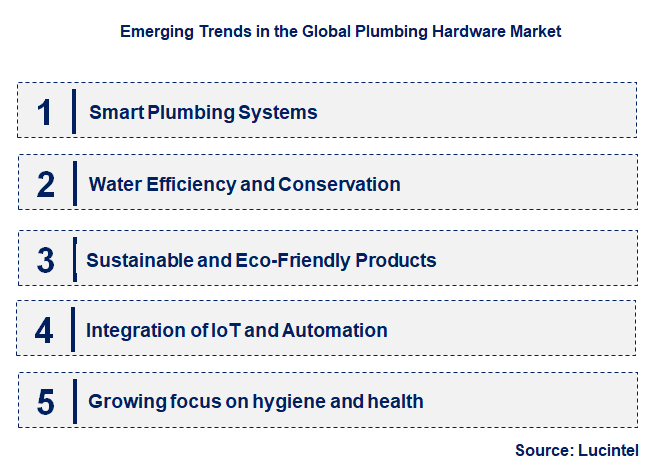 Emerging Trends in the Global Plumbing Hardware Market

1 Smart Plumbing Systems

2 Water Efficiency and Conservation

3 Sustainable and Eco-Friendly Products

4 Integration of IoT and Automation

5 Growing focus on hygiene and health

Source: Lucintel